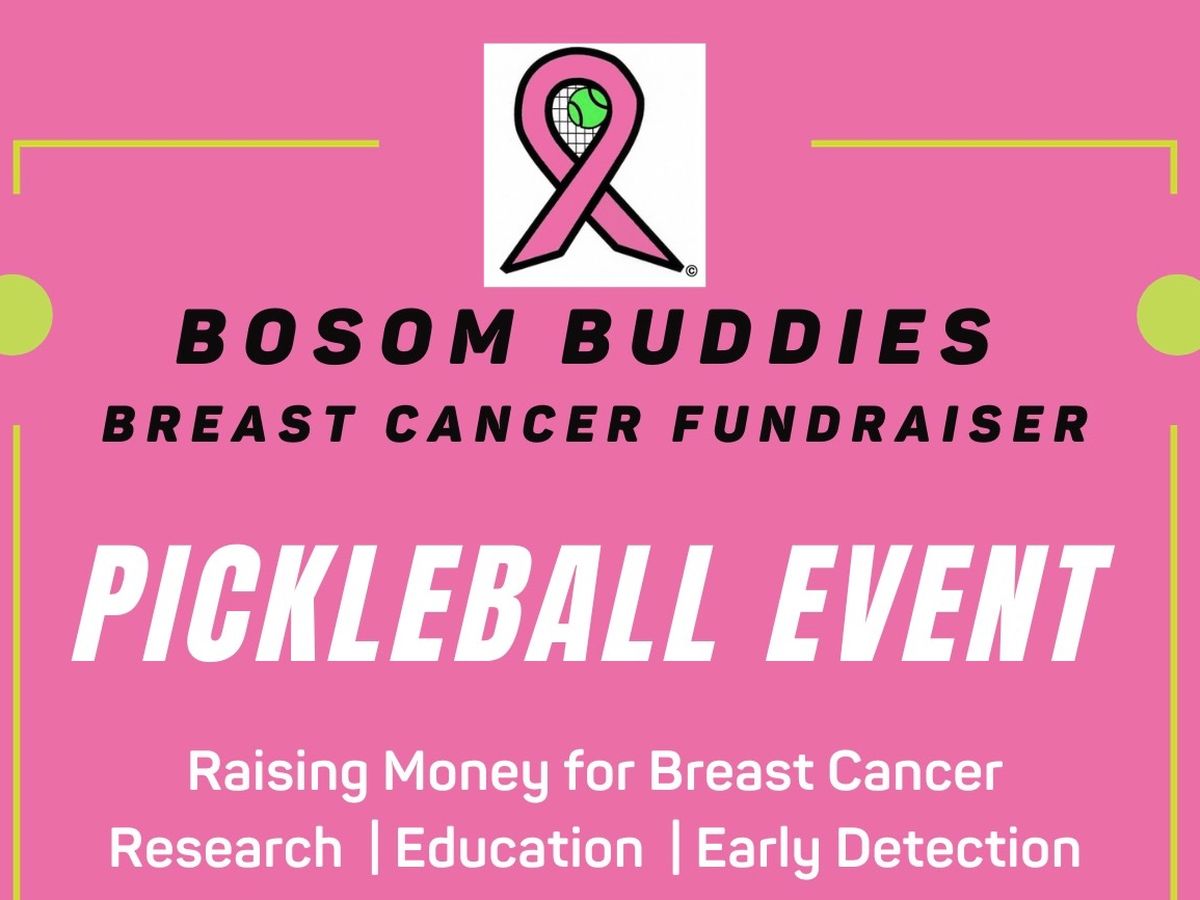 ©

BOSOM BUDDIES
BREAST CANCER FUNDRAISER

PICKLEBALL EVENT

Raising Money for Breast Cancer
Research | Education | Early Detection